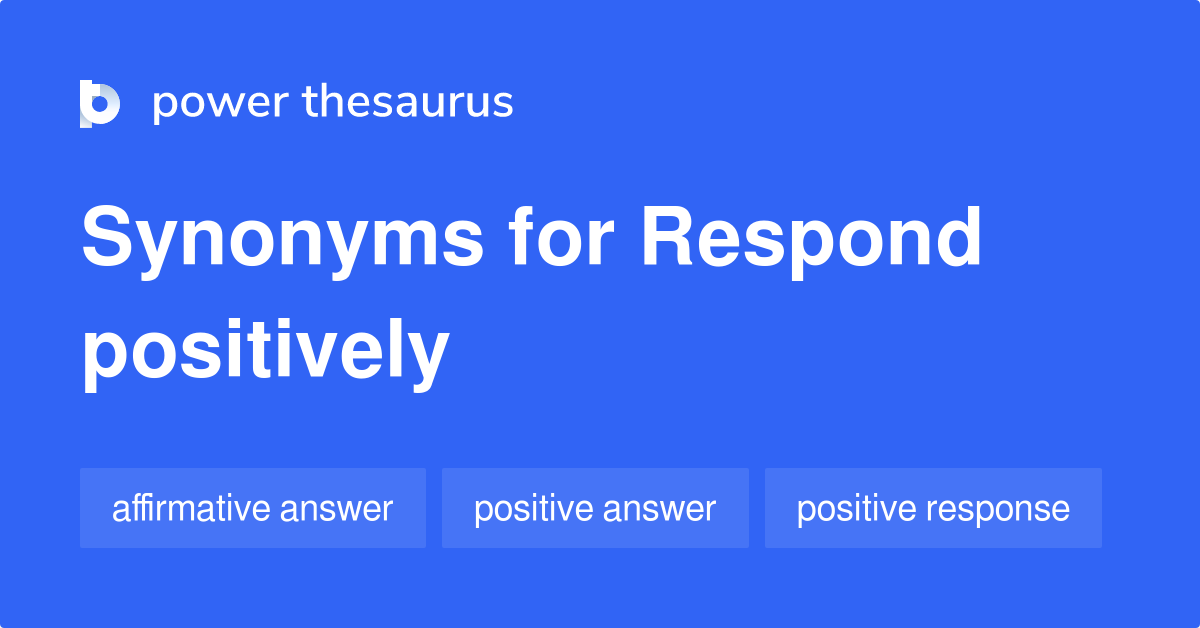 power thesaurus

Synonyms for Respond positively

affirmative answer

positive answer

positive response